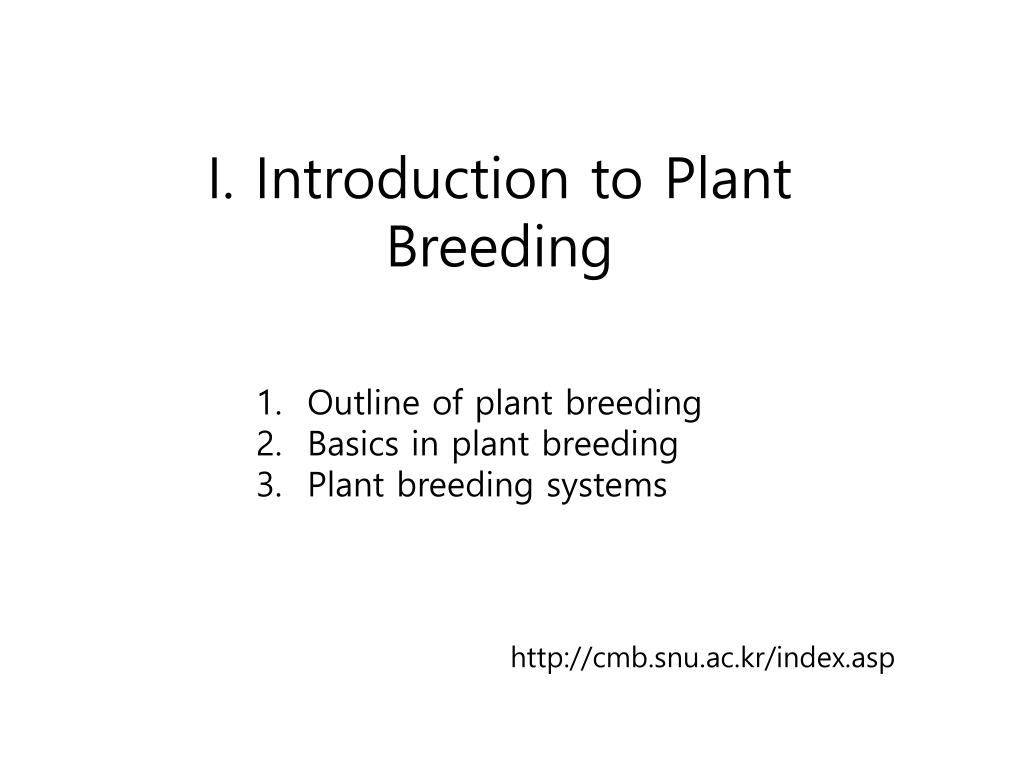 I. Introduction to Plant Breeding

1. Outline of plant breeding
2. Basics in plant breeding
3. Plant breeding systems

http://cmb.snu.ac.kr/index.asp